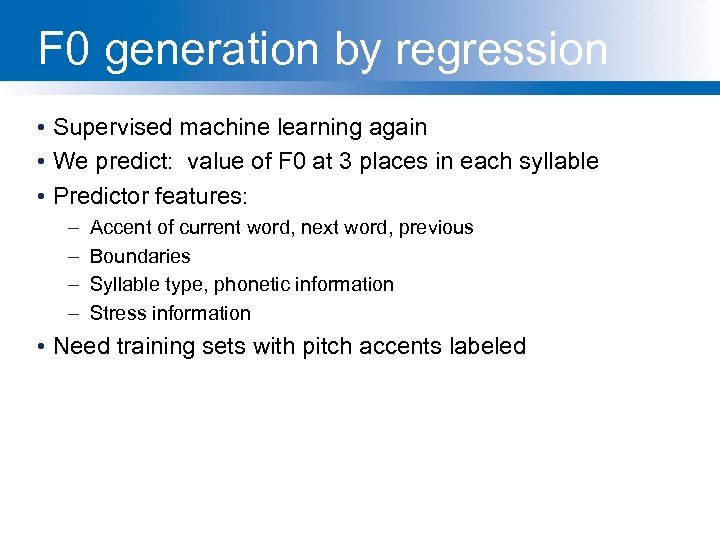 F0 generation by regression

• Supervised machine learning again
• We predict: value of F0 at 3 places in each syllable
• Predictor features:
– Accent of current word, next word, previous
– Boundaries
– Syllable type, phonetic information
– Stress information
• Need training sets with pitch accents labeled